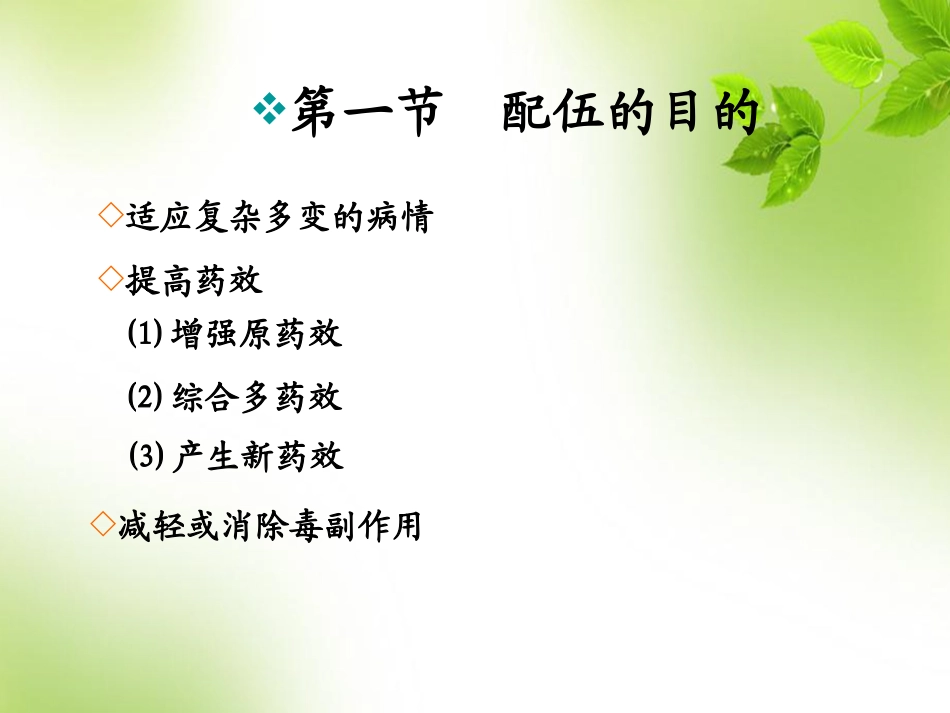 ❖第一节　配伍的目的

◇适应复杂多变的病情

◇提高药效

⑴ 增强原药效

⑵ 综合多药效

⑶ 产生新药效

◇减轻或消除毒副作用